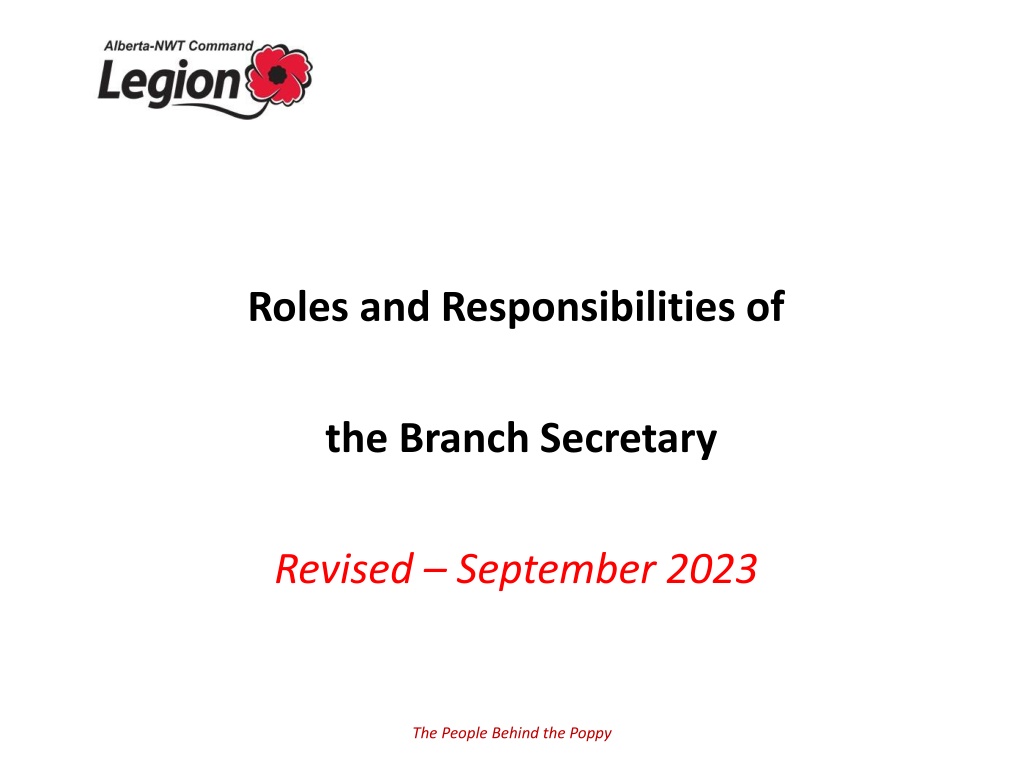 Alberta-NWT Command
Legion

Roles and Responsibilities of

the Branch Secretary

Revised – September 2023

The People Behind the Poppy